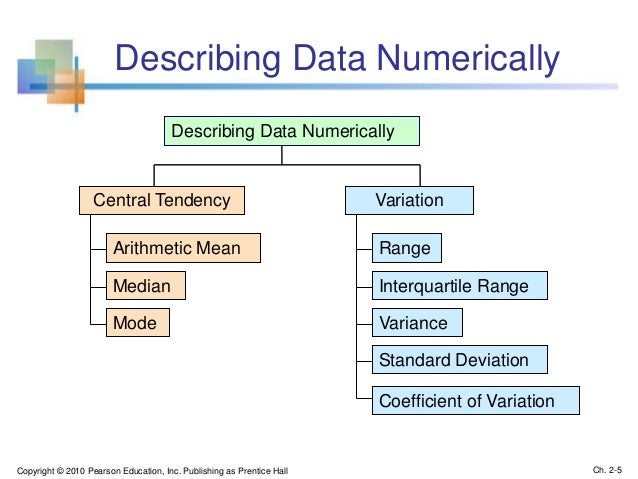 Describing Data Numerically

Describing Data Numerically

Central Tendency

Arithmetic Mean

Median

Mode

Variation

Range

Interquartile Range

Variance

Standard Deviation

Coefficient of Variation

Copyright © 2010 Pearson Education, Inc. Publishing as Prentice Hall

Ch. 2-5